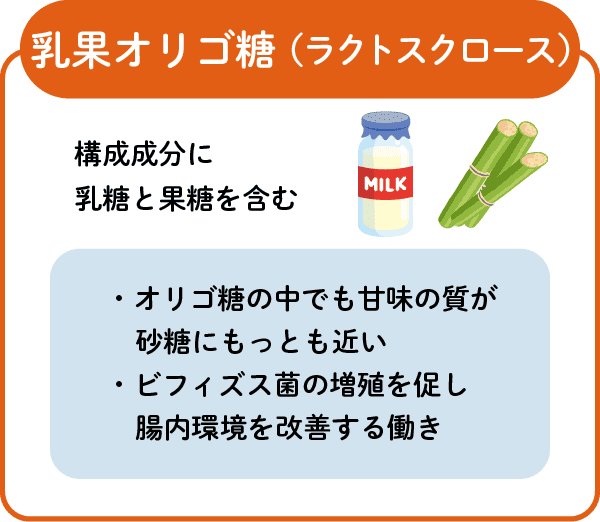 乳果オリゴ糖（ラクトスクロース）

構成成分に
乳糖と果糖を含む

MILK

・オリゴ糖の中でも甘味の質が砂糖にもっとも近い
・ビフィズス菌の増殖を促し腸内環境を改善する働き